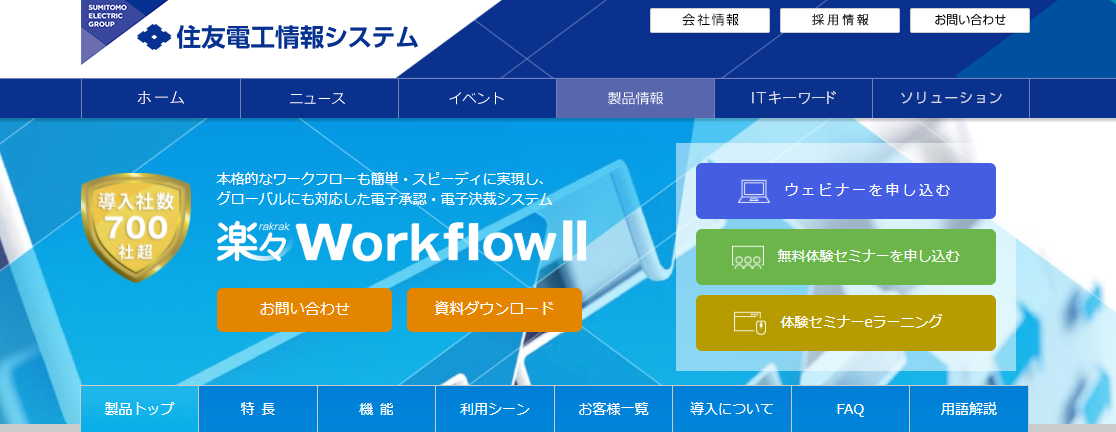 SUMITOMO ELECTRIC GROUP

住友電工情報システム

会社情報
採用情報
お問い合わせ

ホーム
ニュース
イベント
製品情報
ITキーワード
ソリューション

導入社数 700 社超

本格的なワークフローも簡単・スピーディに実現し、グローバルにも対応した電子承認・電子決裁システム

楽々 rakrak WorkflowII

お問い合わせ
資料ダウンロード

ウェビナーを申し込む
無料体験セミナーを申し込む
体験セミナーeラーニング

製品トップ
特 長
機 能
利用シーン
お客様一覧
導入について
FAQ
用語解説